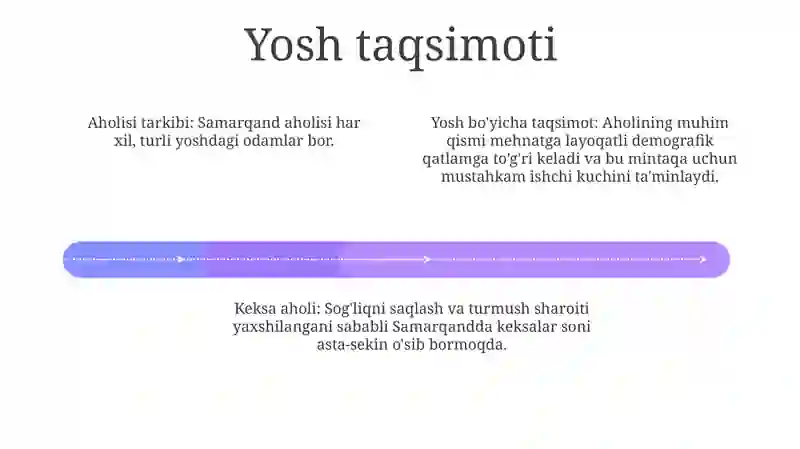 Yosh taqsimoti

Aholisi tarkibi: Samarqand aholisi har xil, turli yoshdagi odamlar bor.

Yosh bo'yicha taqsimot: Aholining muhim qismi mehnatga layoqatli demografik qatlamga to'g'ri keladi va bu mintaqa uchun mustahkam ishchi kuchini ta'minlaydi.

Keksa aholi: Sog'liqni saqlash va turmush sharoiti yaxshilangani sababli Samarqandda keksalar soni asta-sekin o'sib bormoqda.